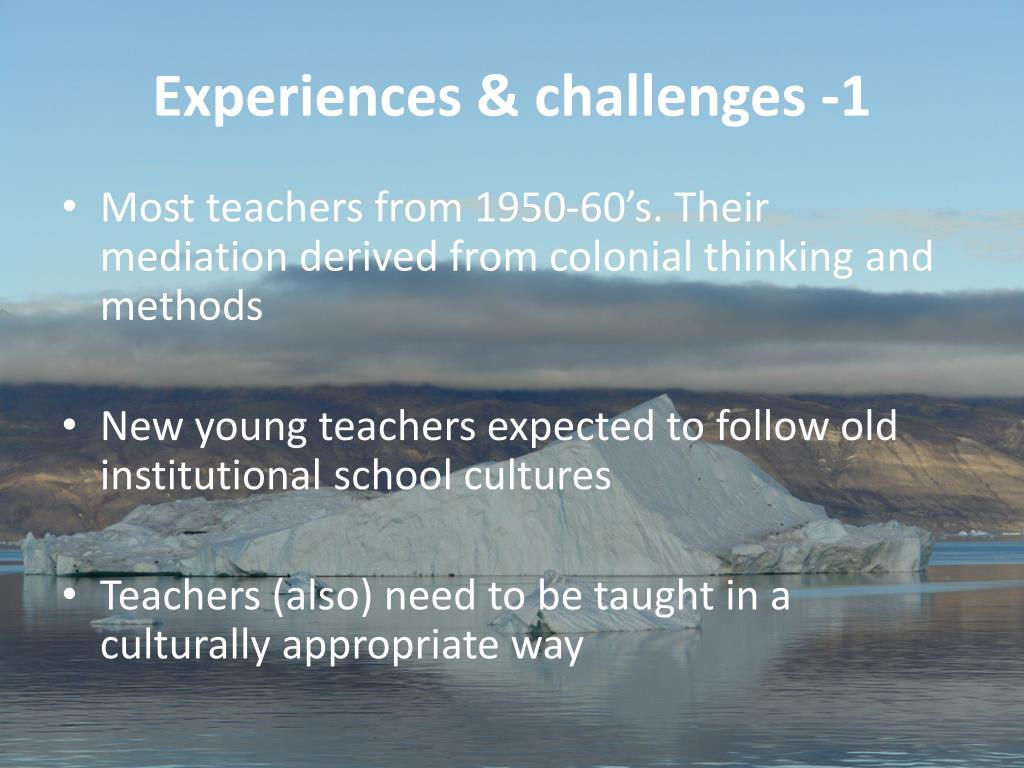 Experiences & challenges -1

• Most teachers from 1950-60’s. Their mediation derived from colonial thinking and methods

• New young teachers expected to follow old institutional school cultures

• Teachers (also) need to be taught in a culturally appropriate way